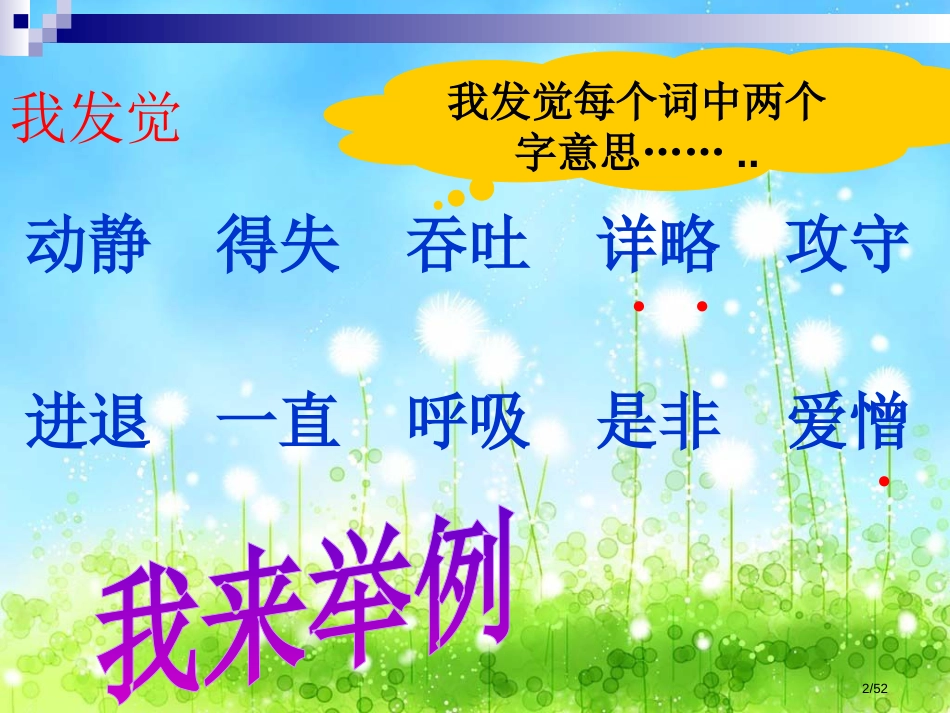 我发觉

我发觉每个词中两个字意思…… ..

动静　得失　吞吐　详略　攻守

进退　一直　呼吸　是非　爱憎

我来举例

2/52